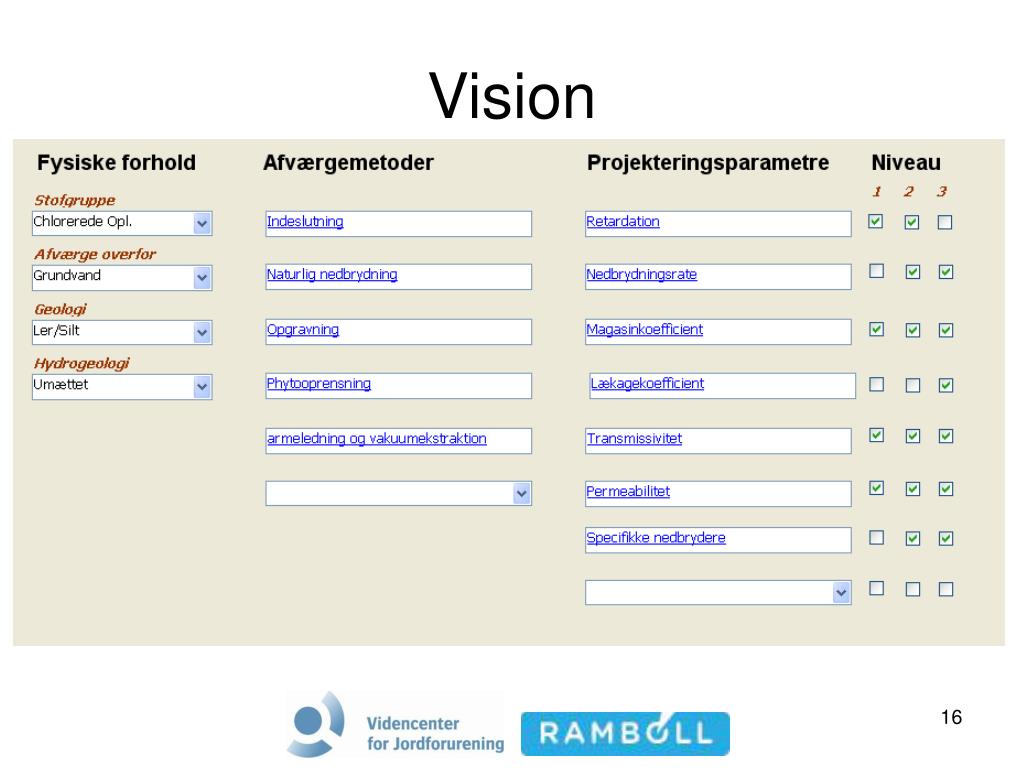 Vision

Fysiske forhold

Stofgruppe
Chlorerede Opl.

Afværge overfor
Grundvand

Geologi
Ler/Silt

Hydrogeologi
Umættet

Afværgemetoder

Indeslutning

Naturlig nedbrydning

Opgravning

Phytooprensning

armeledning og vakuumekstraktion

Projekteringsparametre

Retardation

Nedbrydningsrate

Magasinkoefficient

Lækagekoefficient

Transmissivitet

Permeabilitet

Specifikke nedbrydere

Niveau
1 2 3

Videncenter for Jordforurening

RAMBØLL

16